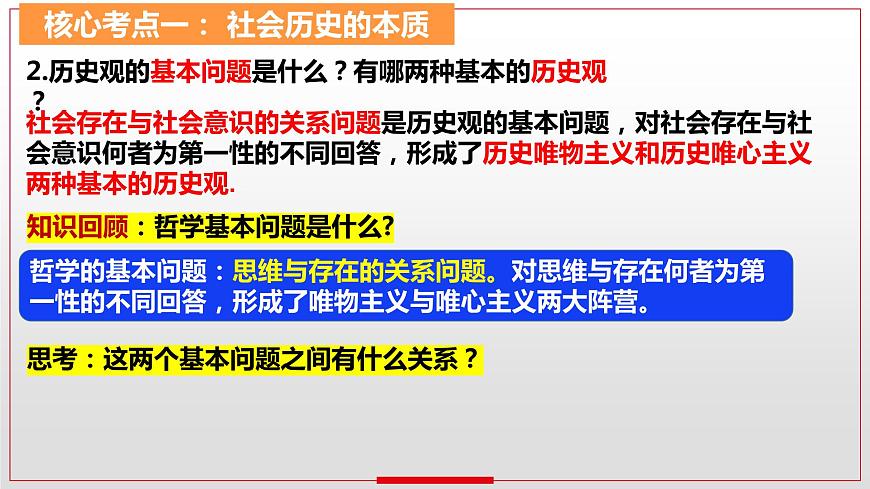 核心考点一： 社会历史的本质

2.历史观的基本问题是什么？有哪两种基本的历史观？

社会存在与社会意识的关系问题是历史观的基本问题，对社会存在与社会意识何者为第一性的不同回答，形成了历史唯物主义和历史唯心主义两种基本的历史观.

知识回顾：哲学基本问题是什么?

哲学的基本问题：思维与存在的关系问题。对思维与存在何者为第一性的不同回答，形成了唯物主义与唯心主义两大阵营。

思考：这两个基本问题之间有什么关系？